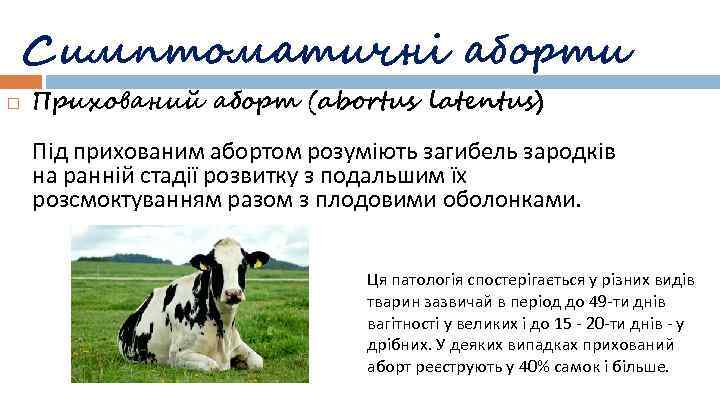 Симптоматичні аборти

Прихований аборт (abortus latentus)

Під прихованим абортом розуміють загибель зародків на ранній стадії розвитку з подальшим їх розсмоктуванням разом з плодовими оболонками.

Ця патологія спостерігається у різних видів тварин зазвичай в період до 49-ти днів вагітності у великих і до 15 - 20-ти днів - у дрібних. У деяких випадках прихований аборт реєструють у 40% самок і більше.